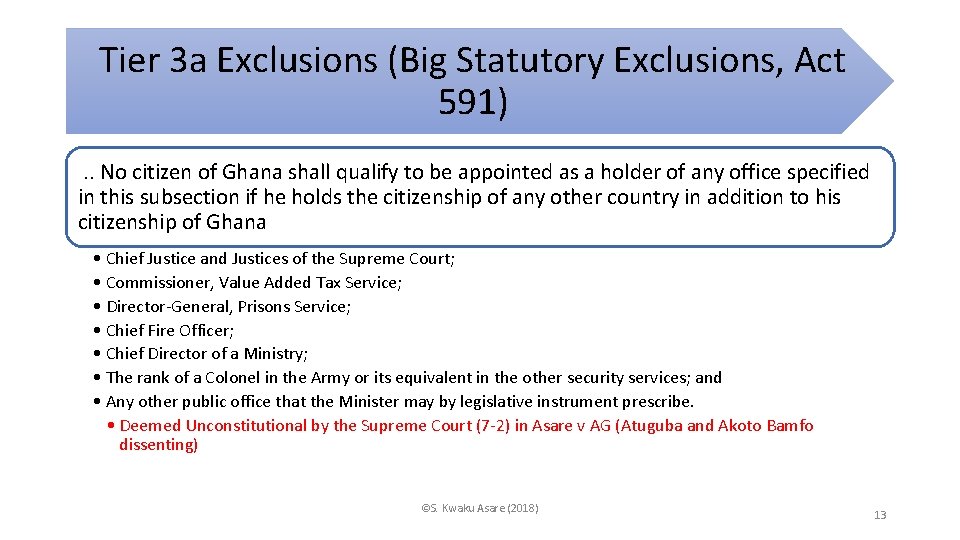 Tier 3a Exclusions (Big Statutory Exclusions, Act 591)

.. No citizen of Ghana shall qualify to be appointed as a holder of any office specified in this subsection if he holds the citizenship of any other country in addition to his citizenship of Ghana

• Chief Justice and Justices of the Supreme Court;
• Commissioner, Value Added Tax Service;
• Director-General, Prisons Service;
• Chief Fire Officer;
• Chief Director of a Ministry;
• The rank of a Colonel in the Army or its equivalent in the other security services; and
• Any other public office that the Minister may by legislative instrument prescribe.
• Deemed Unconstitutional by the Supreme Court (7-2) in Asare v AG (Atuguba and Akoto Bamfo dissenting)

©S. Kwaku Asare (2018)

13